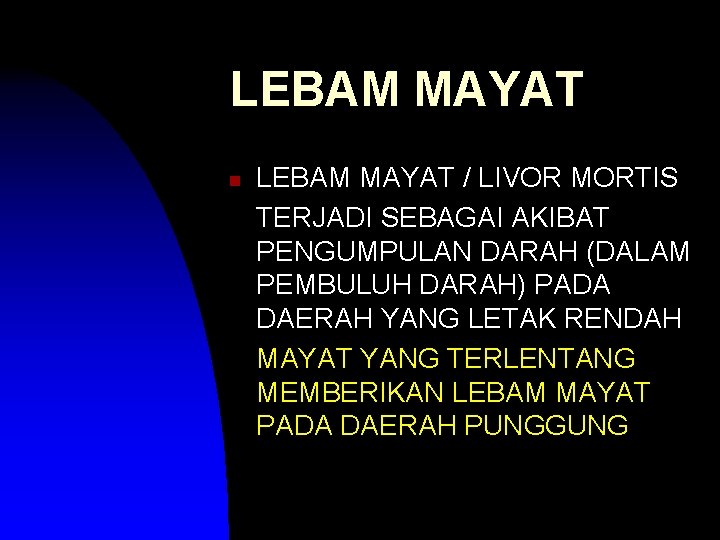 LEBAM MAYAT

LEBAM MAYAT / LIVOR MORTIS

TERJADI SEBAGAI AKIBAT PENGUMPULAN DARAH (DALAM PEMBULUH DARAH) PADA DAERAH YANG LETAK RENDAH

MAYAT YANG TERLENTANG MEMBERIKAN LEBAM MAYAT PADA DAERAH PUNGGUNG